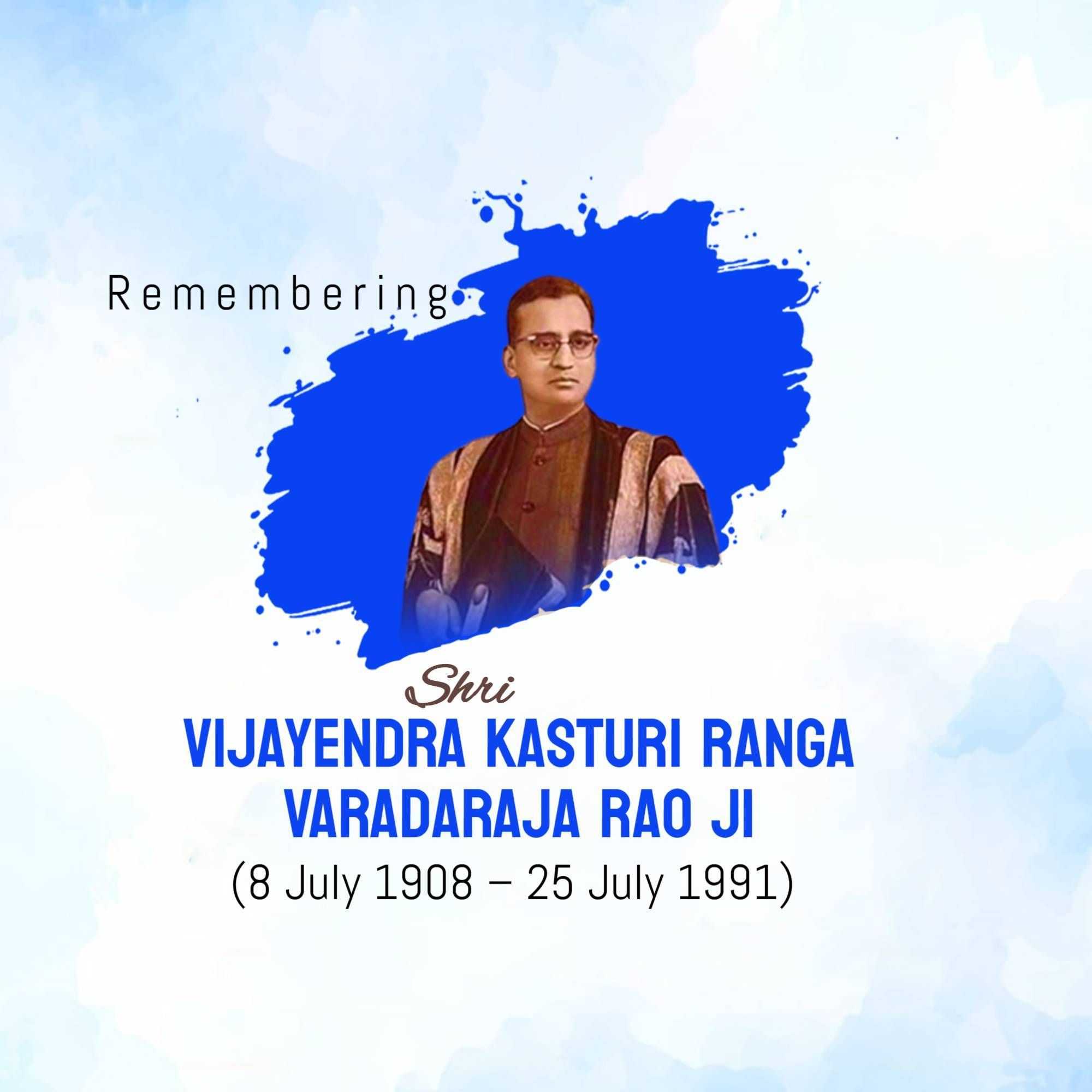 Remembering

Shri
VIJAYENDRA KASTURI RANGA VARADARAJA RAO JI
(8 July 1908 – 25 July 1991)